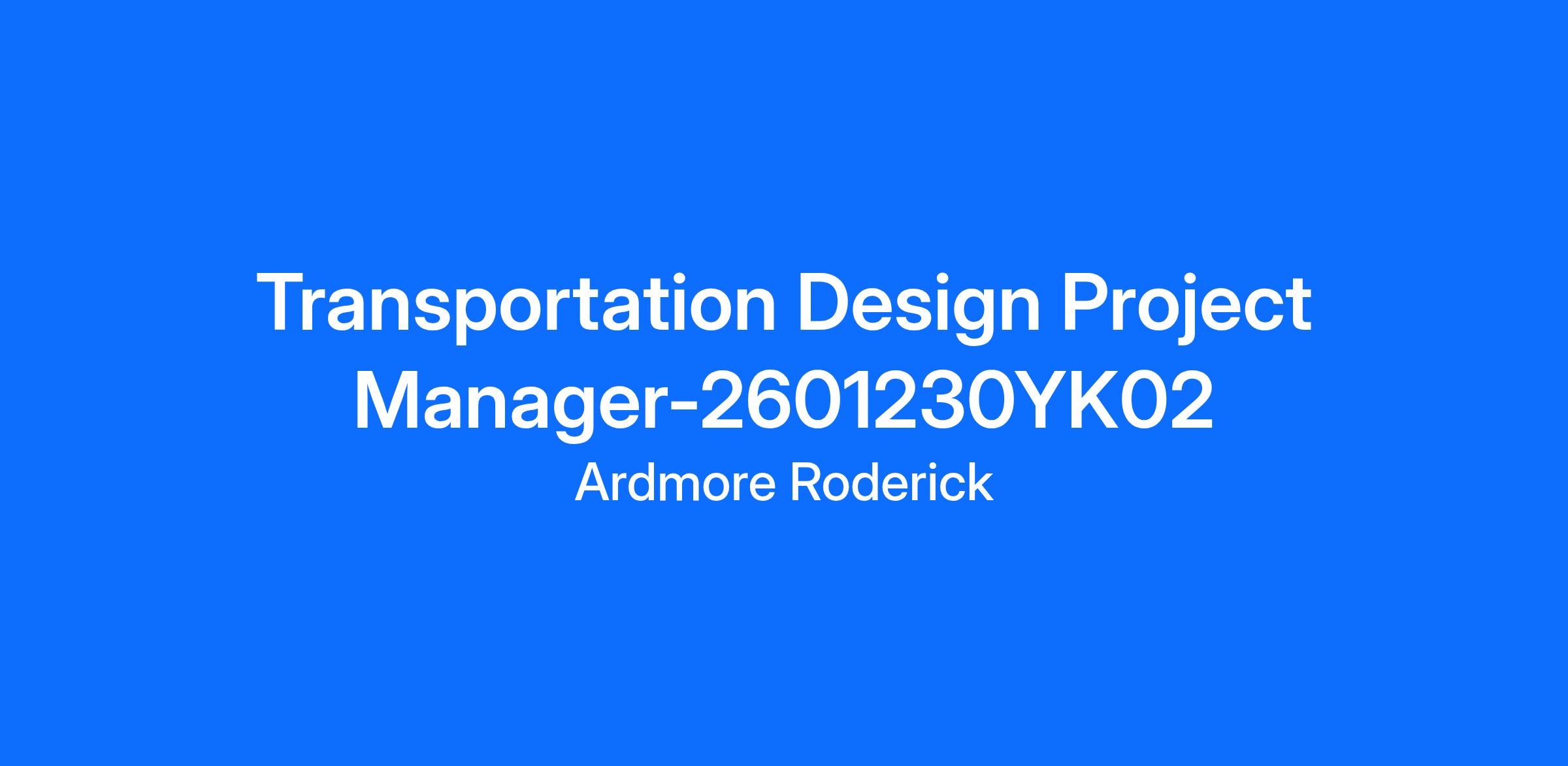 Transportation Design Project Manager-2601230YK02

Ardmore Roderick